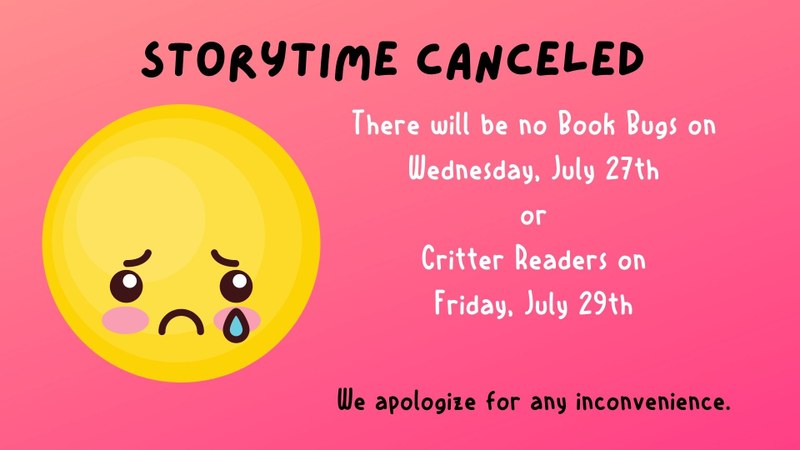 STORYTIME CANCELED

There will be no Book Bugs on Wednesday, July 27th
or
Critter Readers on Friday, July 29th

We apologize for any inconvenience.